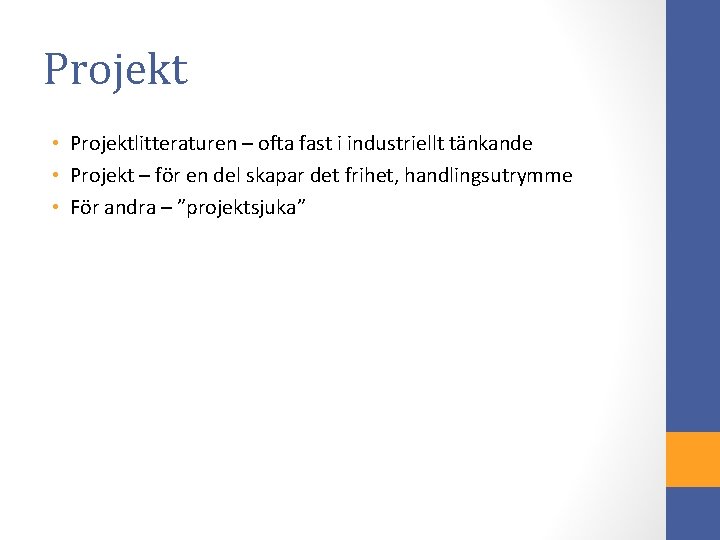 Projekt

• Projektlitteraturen – ofta fast i industriellt tänkande
• Projekt – för en del skapar det frihet, handlingsutrymme
• För andra – ”projektsjuka”